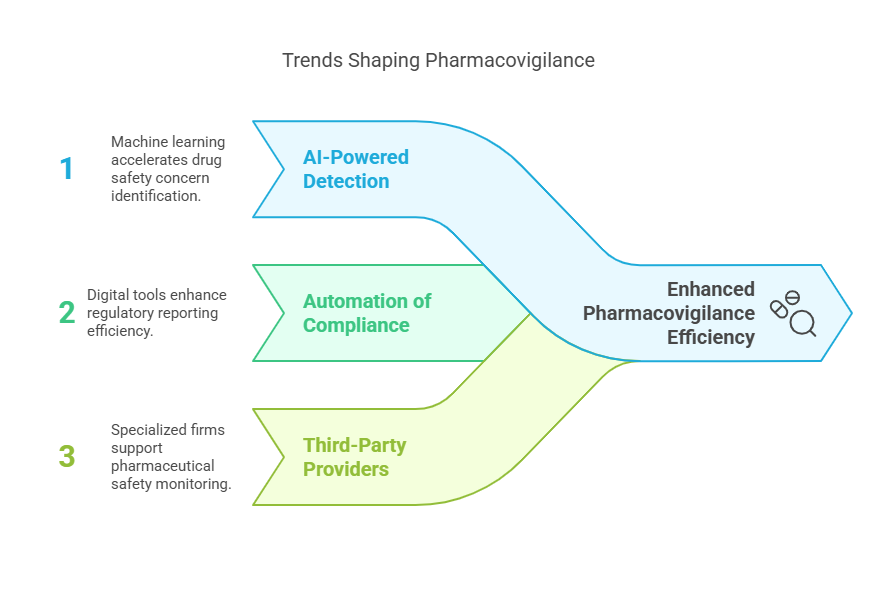 Trends Shaping Pharmacovigilance

1

Machine learning accelerates drug safety concern identification.

AI-Powered Detection

2

Digital tools enhance regulatory reporting efficiency.

Automation of Compliance

3

Specialized firms support pharmaceutical safety monitoring.

Third-Party Providers

Enhanced Pharmacovigilance Efficiency